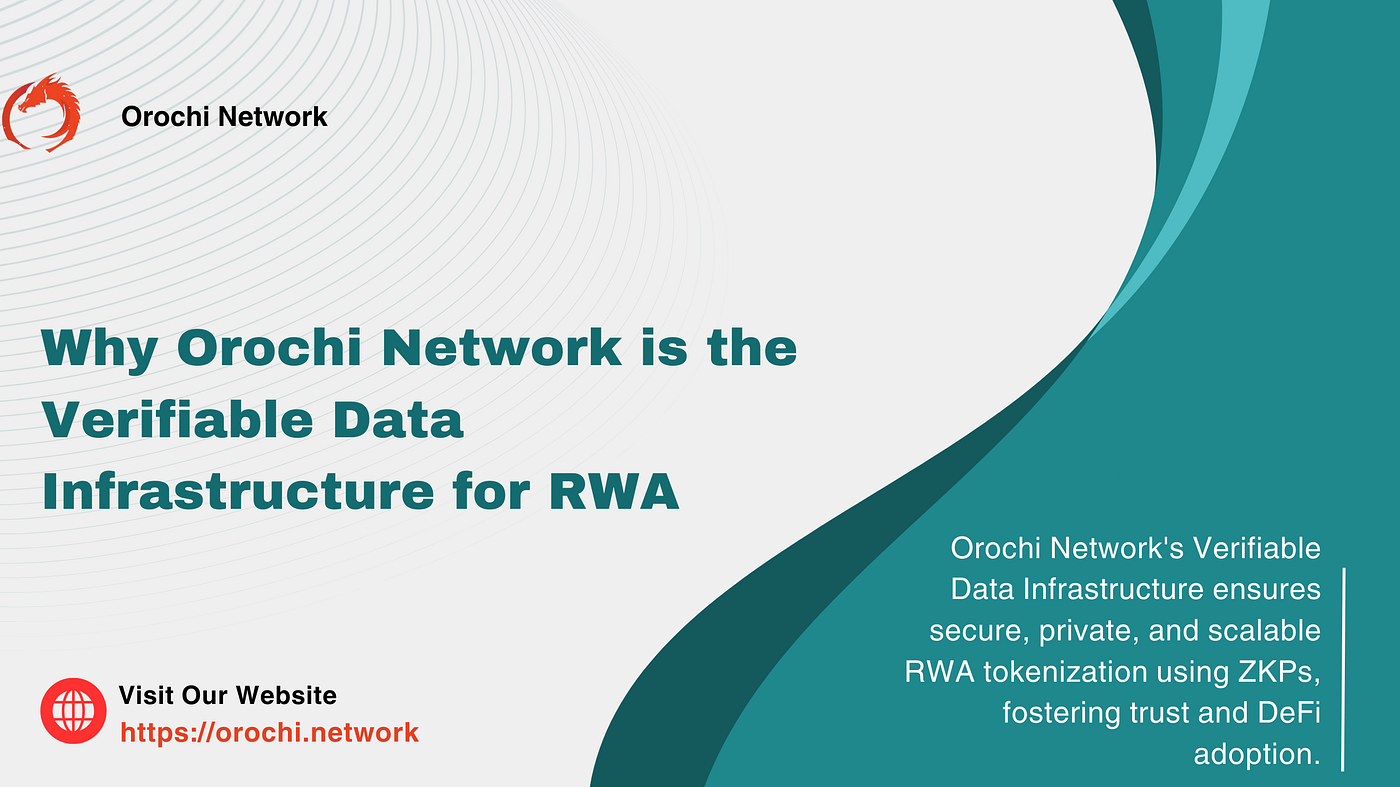 Orochi Network

Why Orochi Network is the Verifiable Data Infrastructure for RWA

Orochi Network's Verifiable Data Infrastructure ensures secure, private, and scalable RWA tokenization using ZKPs, fostering trust and DeFi adoption.

Visit Our Website
https://orochi.network